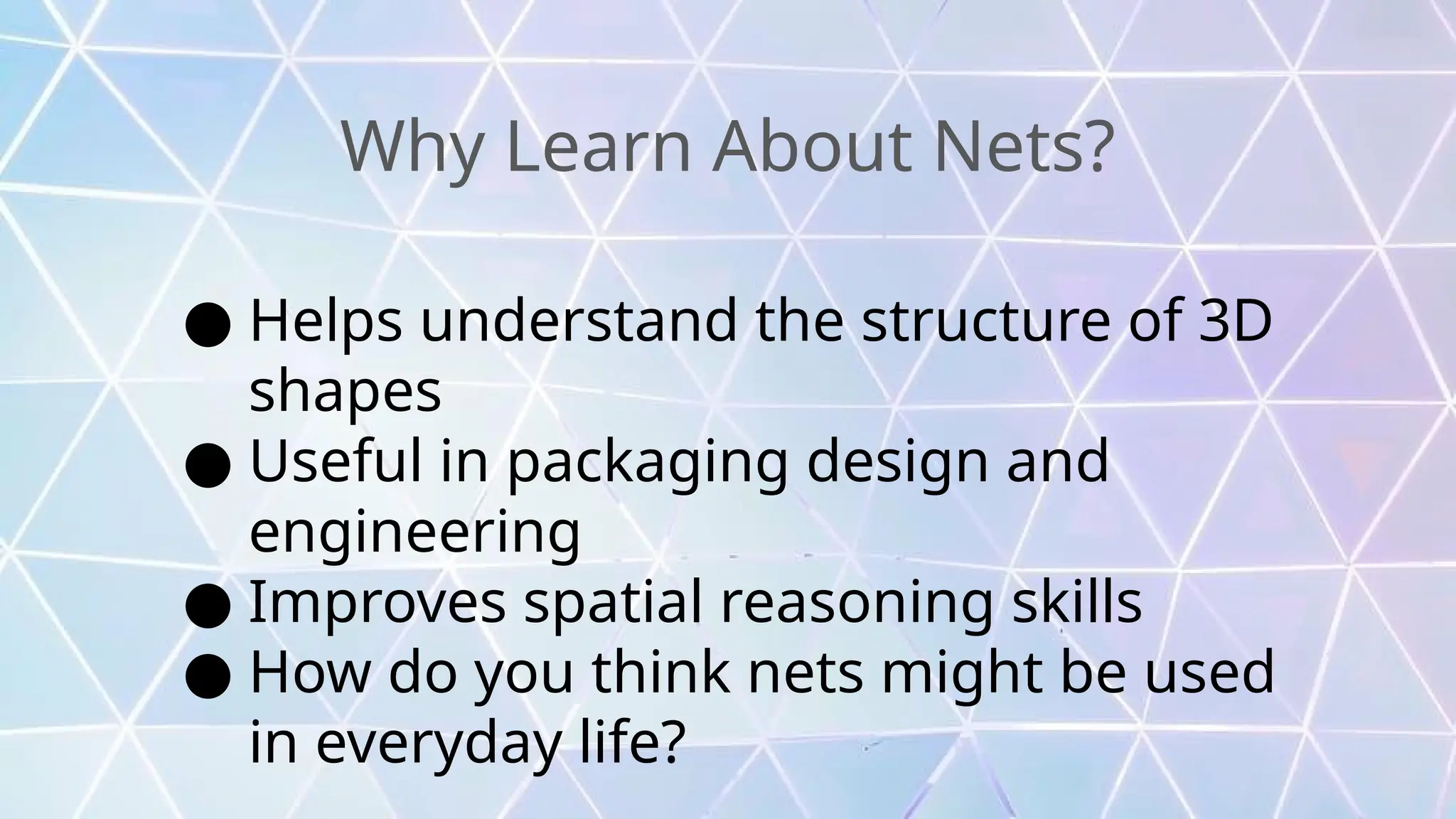 Why Learn About Nets?

● Helps understand the structure of 3D shapes
● Useful in packaging design and engineering
● Improves spatial reasoning skills
● How do you think nets might be used in everyday life?